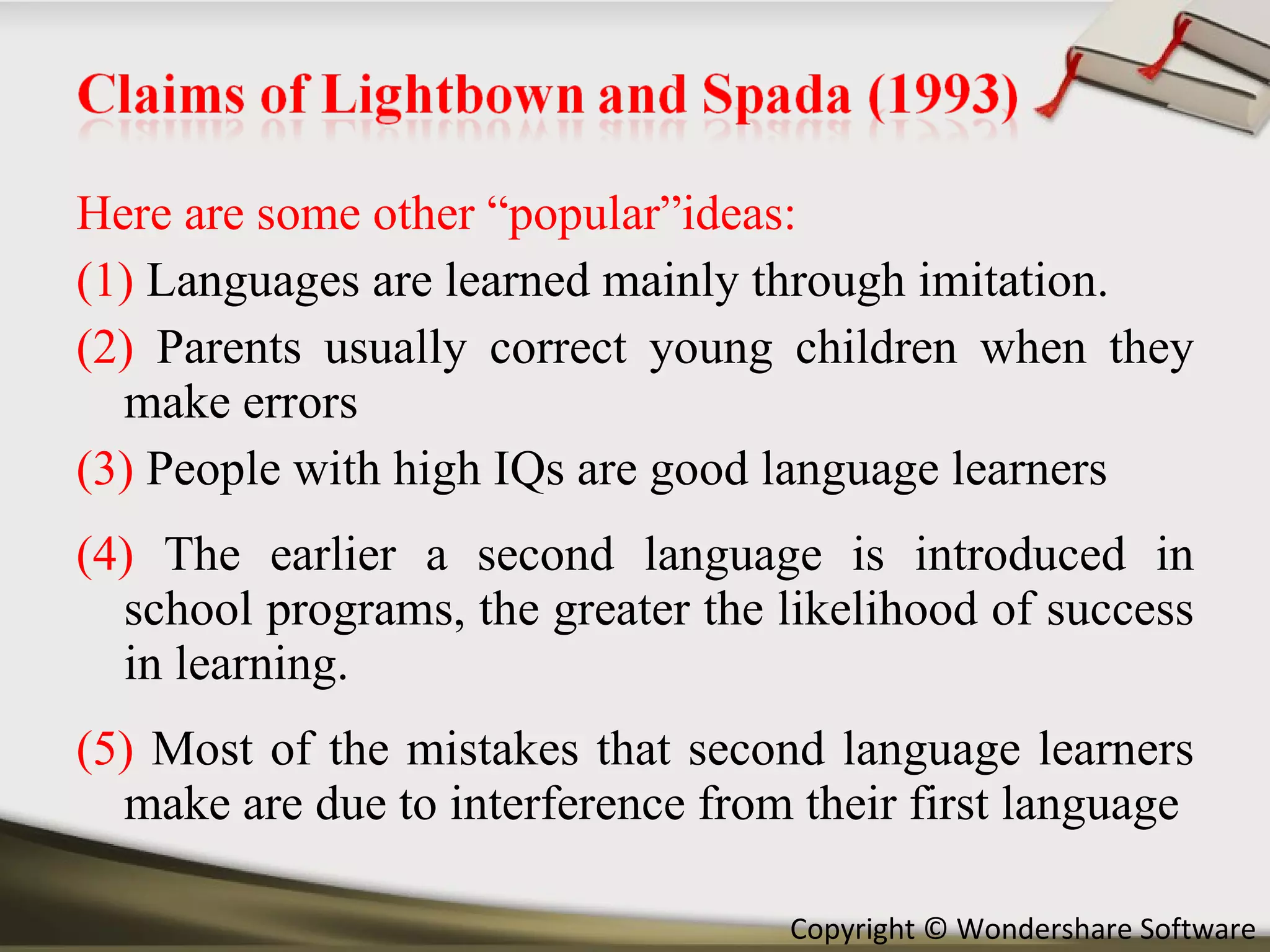 Claims of Lightbown and Spada (1993)

Here are some other “popular”ideas:

(1) Languages are learned mainly through imitation.

(2) Parents usually correct young children when they make errors

(3) People with high IQs are good language learners

(4) The earlier a second language is introduced in school programs, the greater the likelihood of success in learning.

(5) Most of the mistakes that second language learners make are due to interference from their first language

Copyright © Wondershare Software